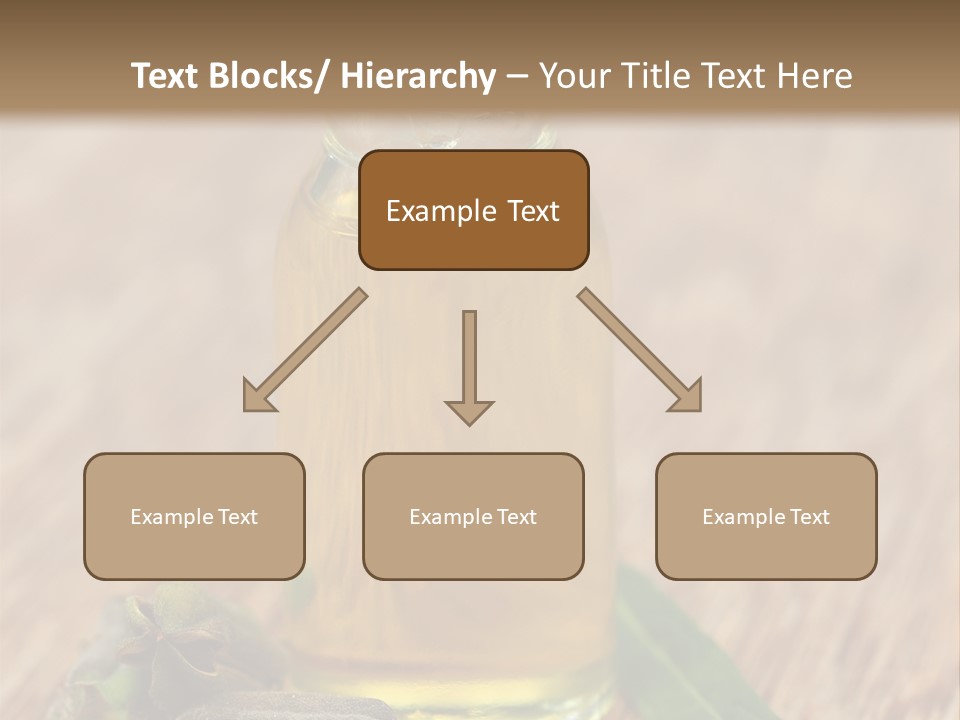 Text Blocks/ Hierarchy – Your Title Text Here

Example Text

Example Text

Example Text

Example Text